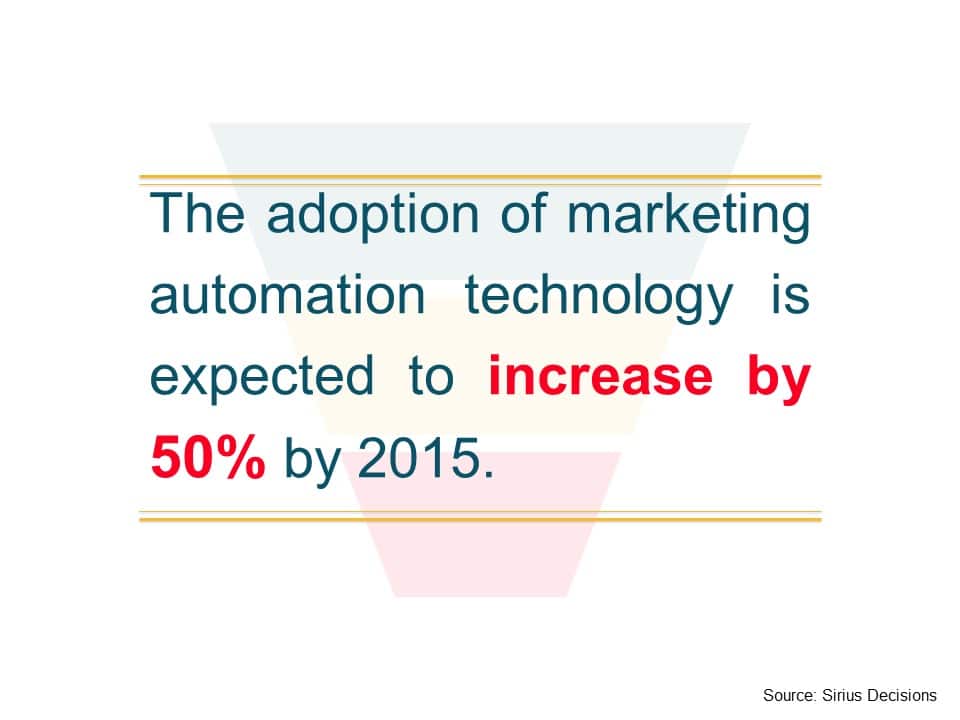 The adoption of marketing automation technology is expected to increase by 50% by 2015.

Source: Sirius Decisions